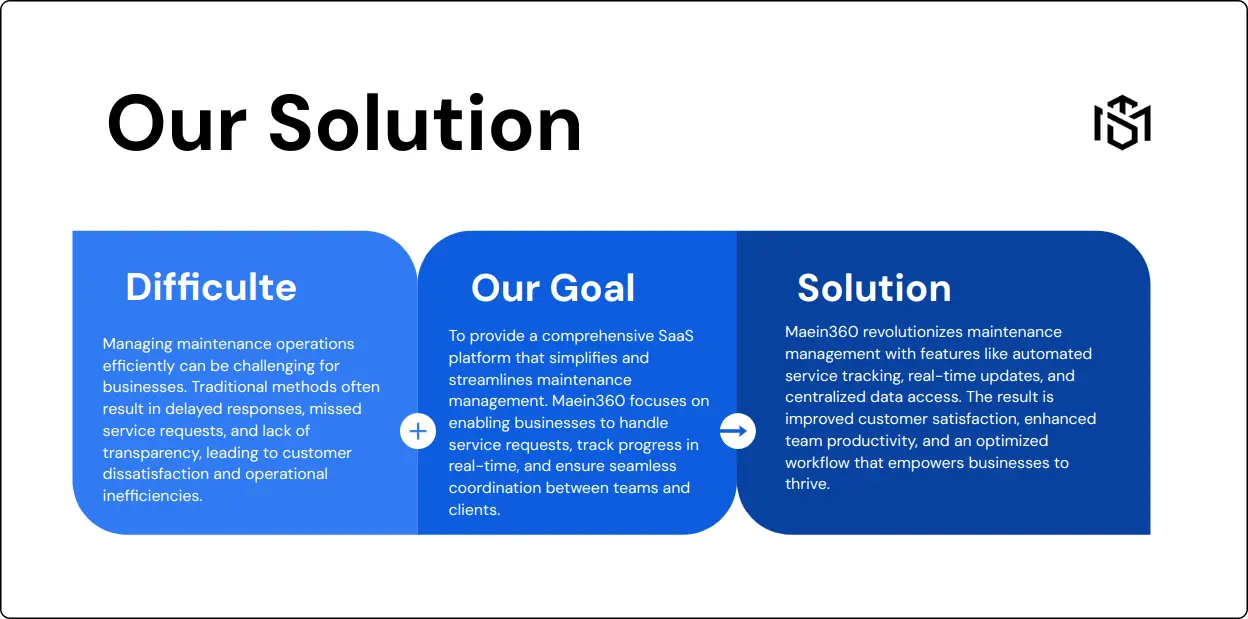 Our Solution

Difficulte

Managing maintenance operations efficiently can be challenging for businesses. Traditional methods often result in delayed responses, missed service requests, and lack of transparency, leading to customer dissatisfaction and operational inefficiencies.

Our Goal

To provide a comprehensive SaaS platform that simplifies and streamlines maintenance management. Maein360 focuses on enabling businesses to handle service requests, track progress in real-time, and ensure seamless coordination between teams and clients.

Solution

Maein360 revolutionizes maintenance management with features like automated service tracking, real-time updates, and centralized data access. The result is improved customer satisfaction, enhanced team productivity, and an optimized workflow that empowers businesses to thrive.